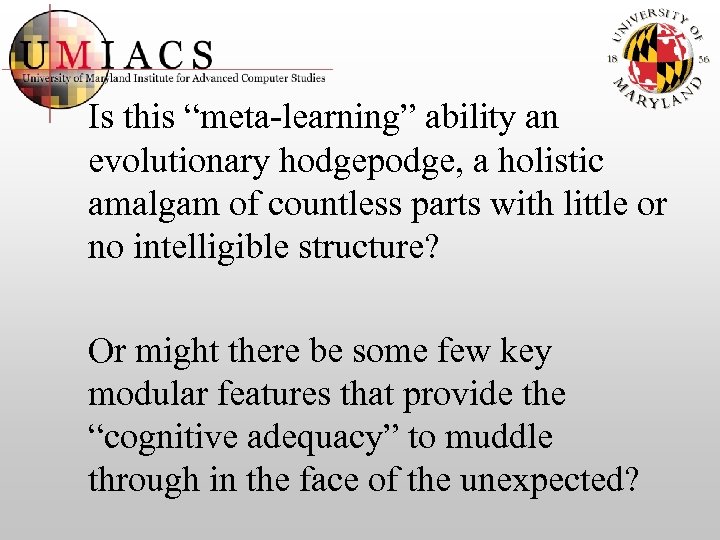 UMIACS
University of Maryland Institute for Advanced Computer Studies

UNIVERSITY OF MARYLAND 18 56

Is this “meta-learning” ability an evolutionary hodgepodge, a holistic amalgam of countless parts with little or no intelligible structure?

Or might there be some few key modular features that provide the “cognitive adequacy” to muddle through in the face of the unexpected?